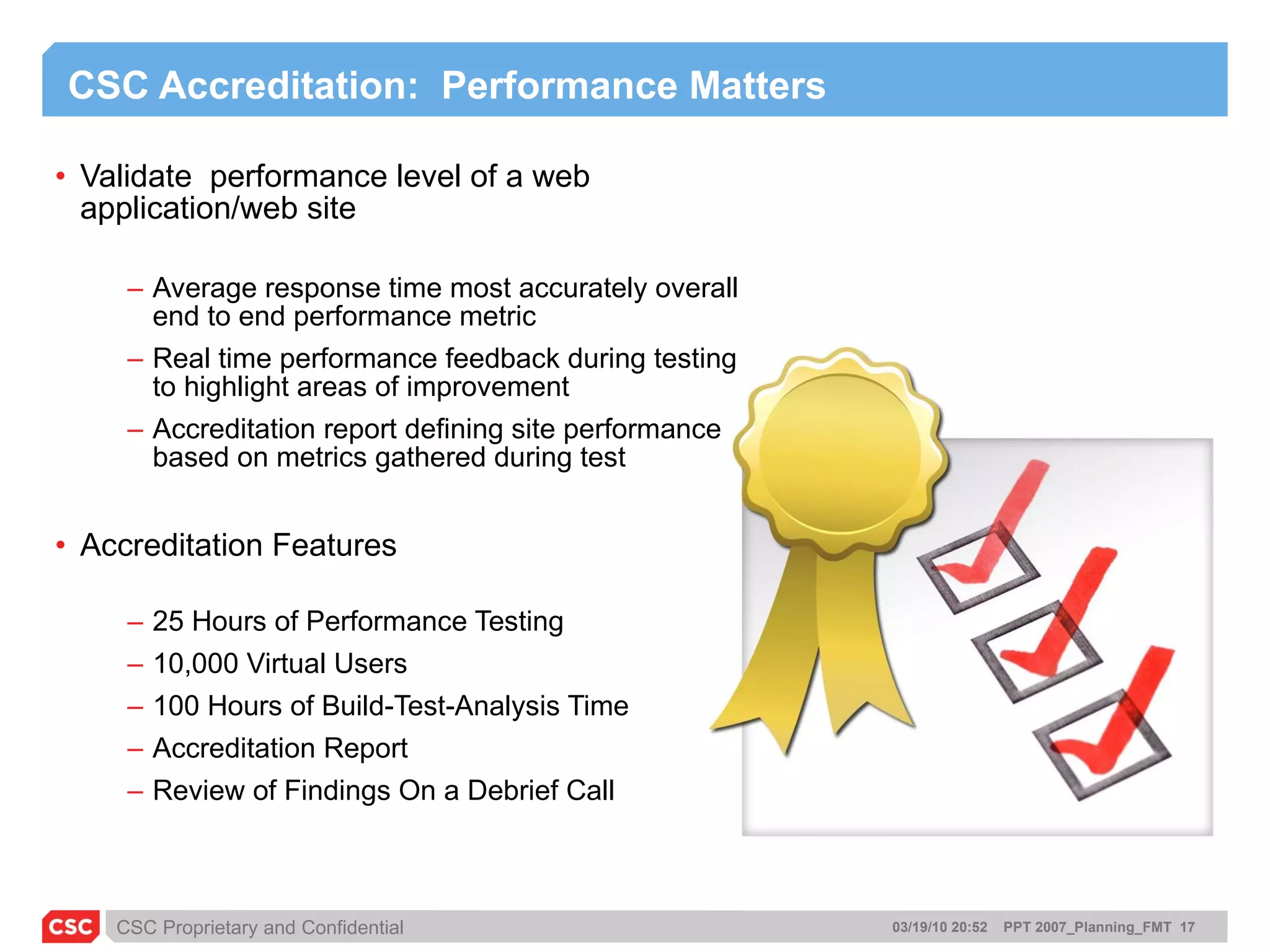 CSC Accreditation: Performance Matters

• Validate performance level of a web application/web site

– Average response time most accurately overall end to end performance metric

– Real time performance feedback during testing to highlight areas of improvement

– Accreditation report defining site performance based on metrics gathered during test

• Accreditation Features

– 25 Hours of Performance Testing

– 10,000 Virtual Users

– 100 Hours of Build-Test-Analysis Time

– Accreditation Report

– Review of Findings On a Debrief Call

CSC CSC Proprietary and Confidential 03/19/10 20:52 PPT 2007_Planning_FMT 17